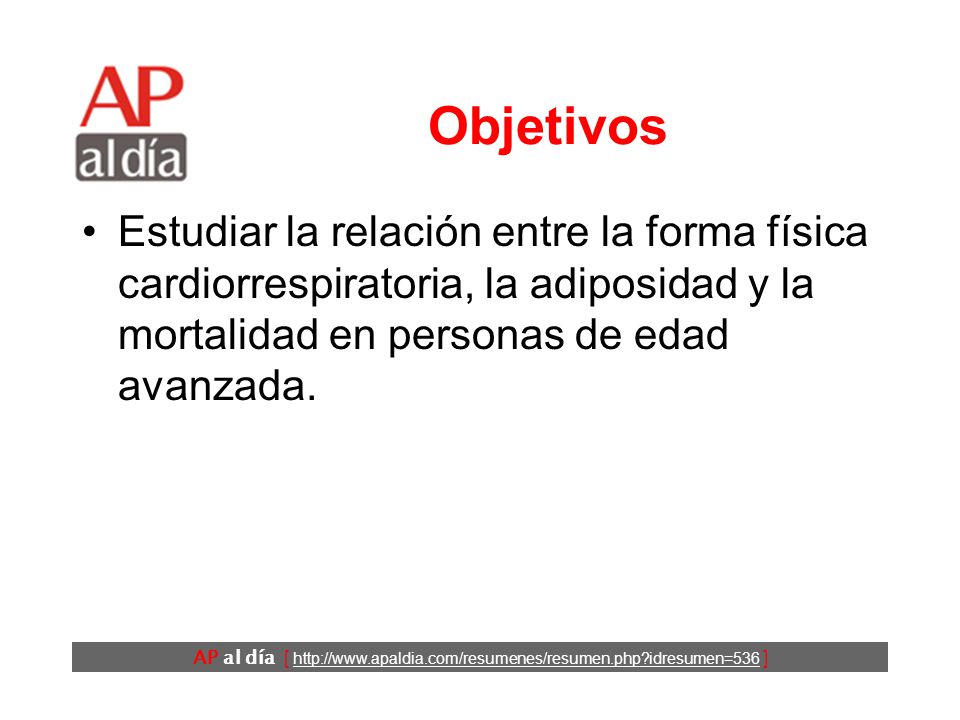 AP
al día

Objetivos

• Estudiar la relación entre la forma física cardiorrespiratoria, la adiposidad y la mortalidad en personas de edad avanzada.

AP al día [ http://www.apaldia.com/resumenes/resumen.php?idresumen=536 ]